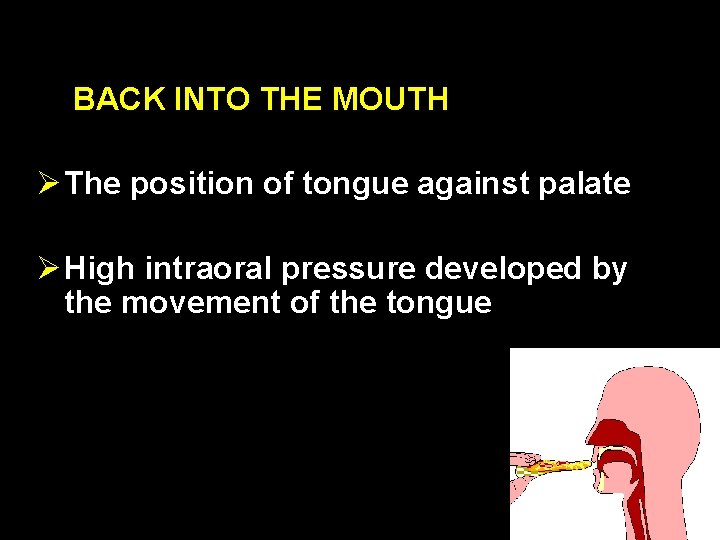 BACK INTO THE MOUTH

➢ The position of tongue against palate

➢ High intraoral pressure developed by the movement of the tongue